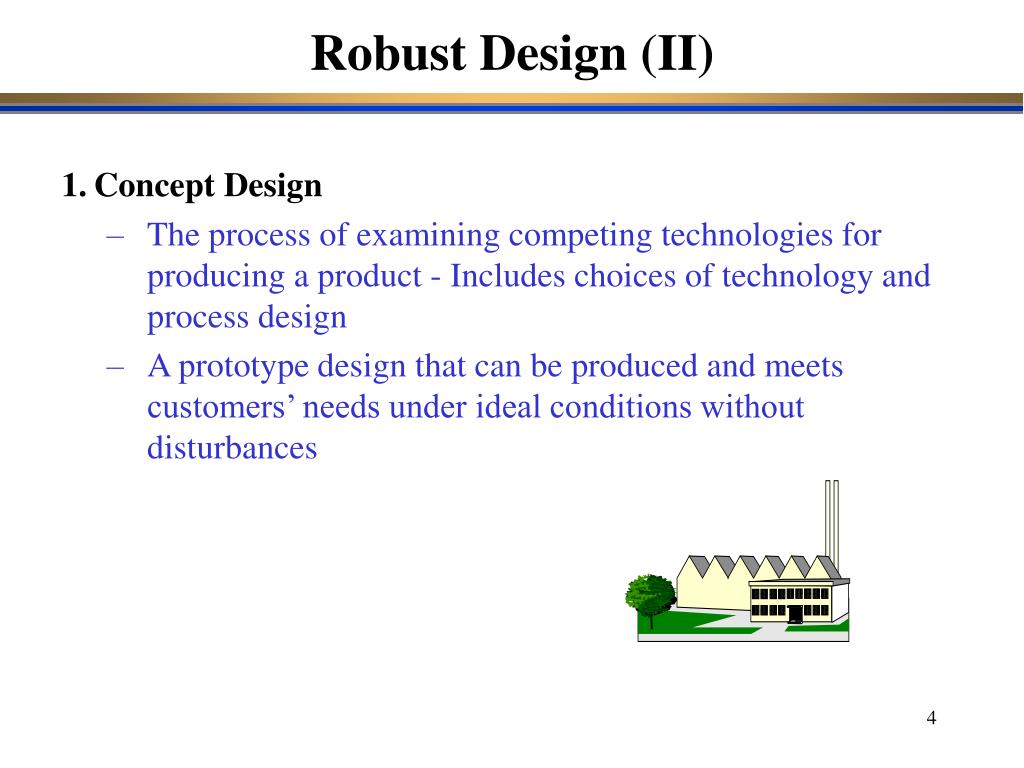 Robust Design (II)

1. Concept Design

– The process of examining competing technologies for producing a product - Includes choices of technology and process design

– A prototype design that can be produced and meets customers’ needs under ideal conditions without disturbances

4